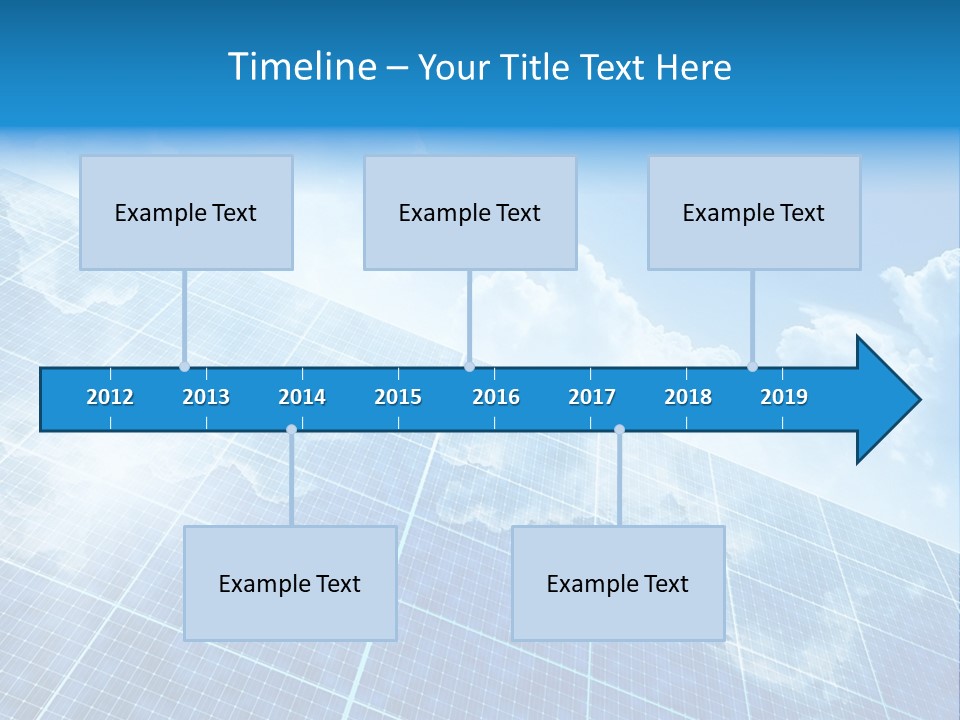 Timeline – Your Title Text Here

Example Text

Example Text

Example Text

2012 2013 2014 2015 2016 2017 2018 2019

Example Text

Example Text